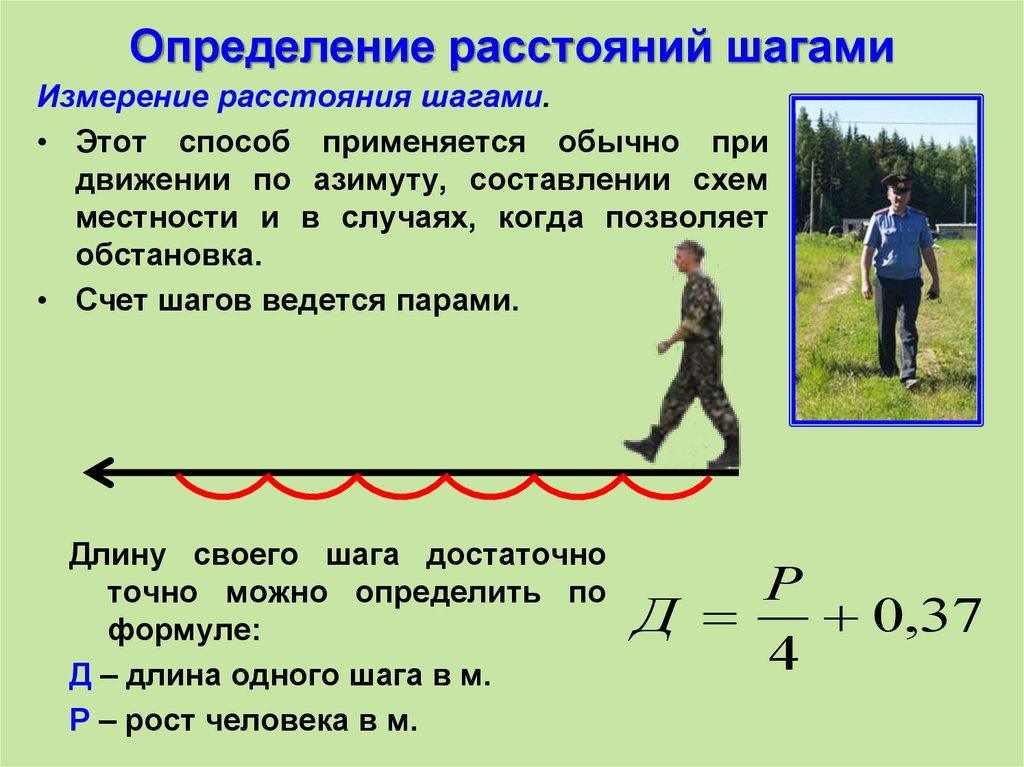 Определение расстояний шагами

Измерение расстояния шагами.

• Этот способ применяется обычно при движении по азимуту, составлении схем местности и в случаях, когда позволяет обстановка.

• Счет шагов ведется парами.

Длину своего шага достаточно точно можно определить по формуле:

$Д = \frac{P}{4} + 0,37$

Д – длина одного шага в м.

Р – рост человека в м.